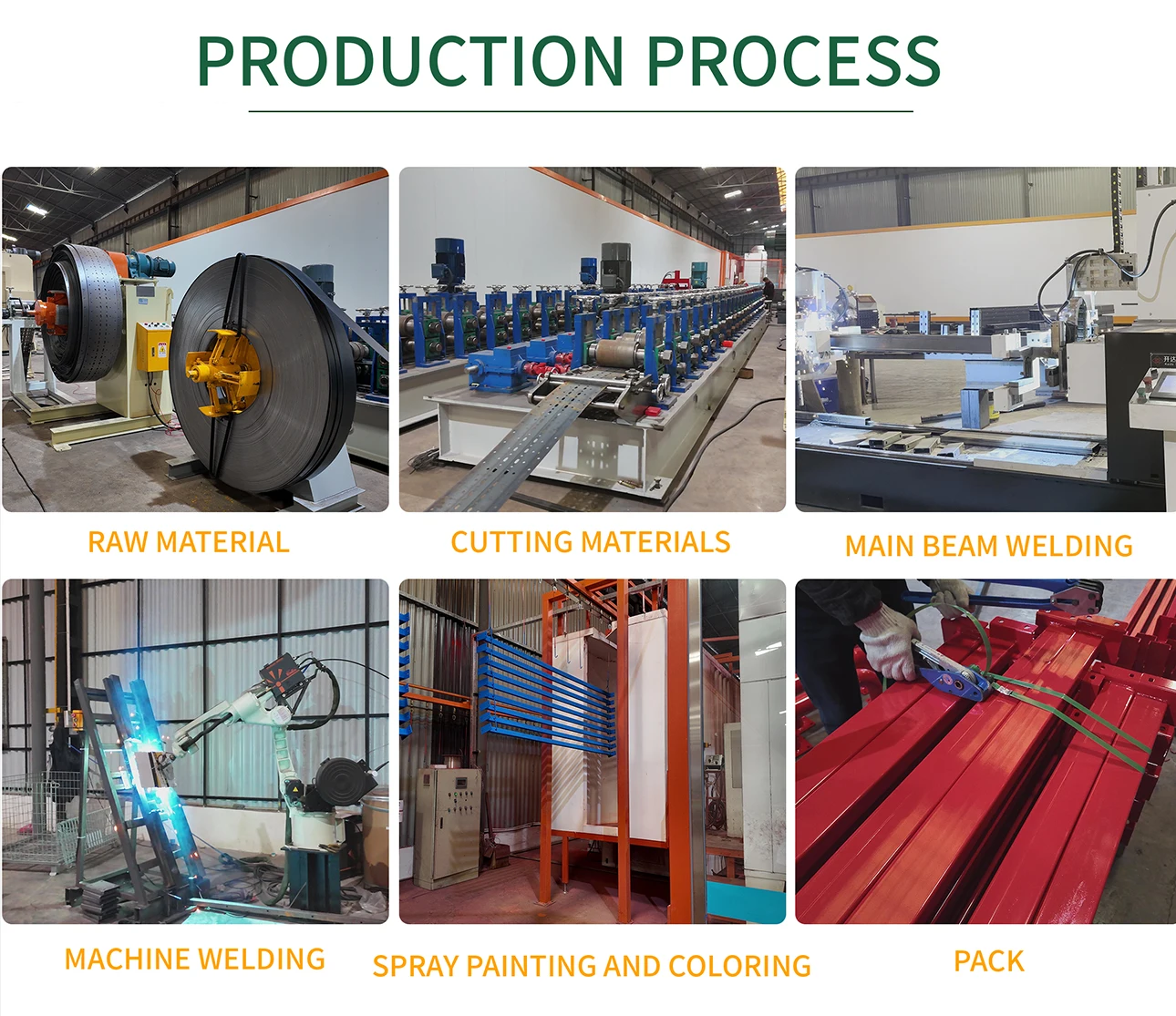 PRODUCTION PROCESS

RAW MATERIAL

CUTTING MATERIALS

MAIN BEAM WELDING

MACHINE WELDING

SPRAY PAINTING AND COLORING

PACK